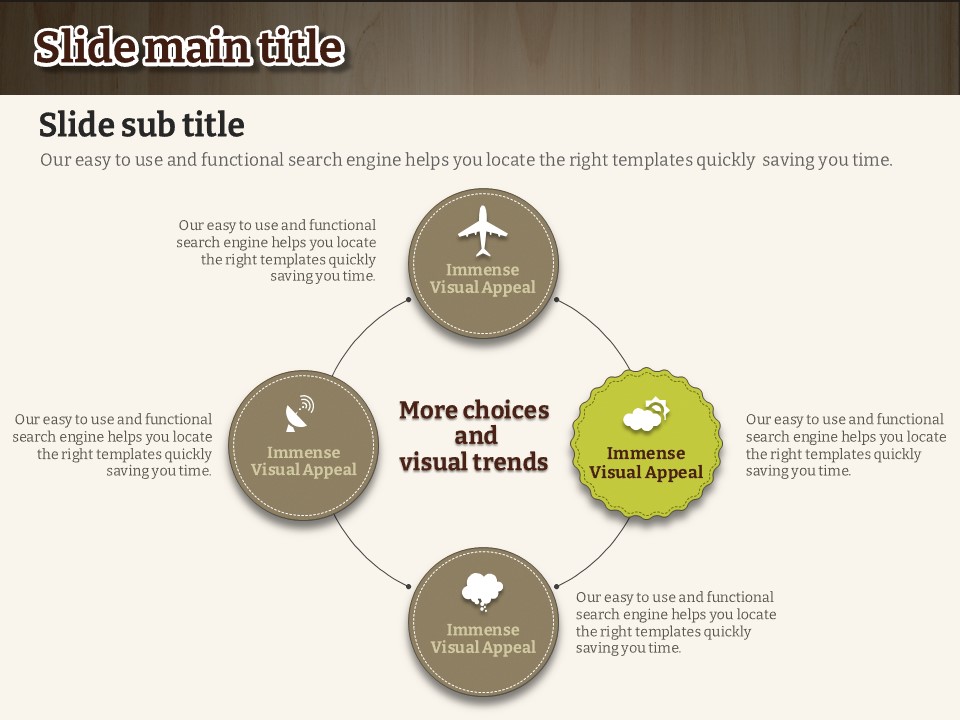 Slide main title

Slide sub title

Our easy to use and functional search engine helps you locate the right templates quickly saving you time.

Our easy to use and functional search engine helps you locate the right templates quickly saving you time.

Immense Visual Appeal

Our easy to use and functional search engine helps you locate the right templates quickly saving you time.

Immense Visual Appeal

More choices and visual trends

Immense Visual Appeal

Our easy to use and functional search engine helps you locate the right templates quickly saving you time.

Immense Visual Appeal

Our easy to use and functional search engine helps you locate the right templates quickly saving you time.